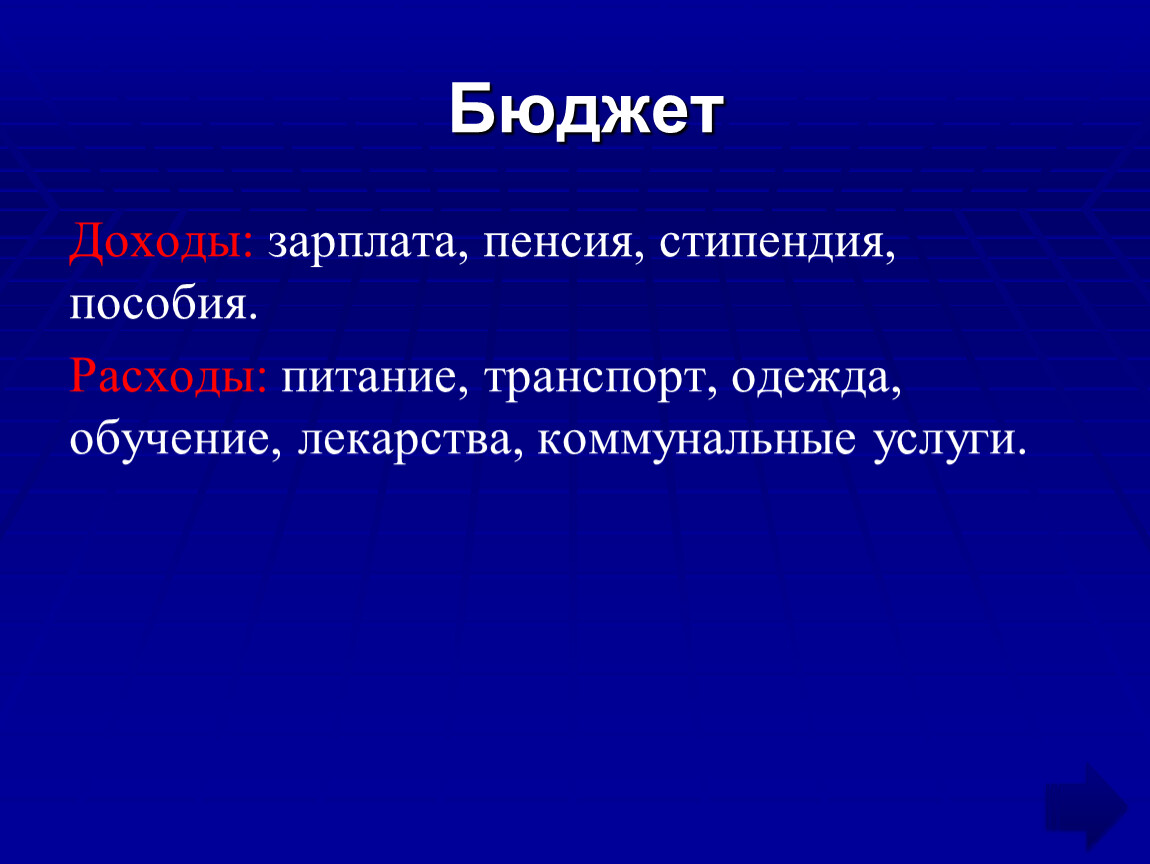 Бюджет

Доходы: зарплата, пенсия, стипендия, пособия.

Расходы: питание, транспорт, одежда, обучение, лекарства, коммунальные услуги.